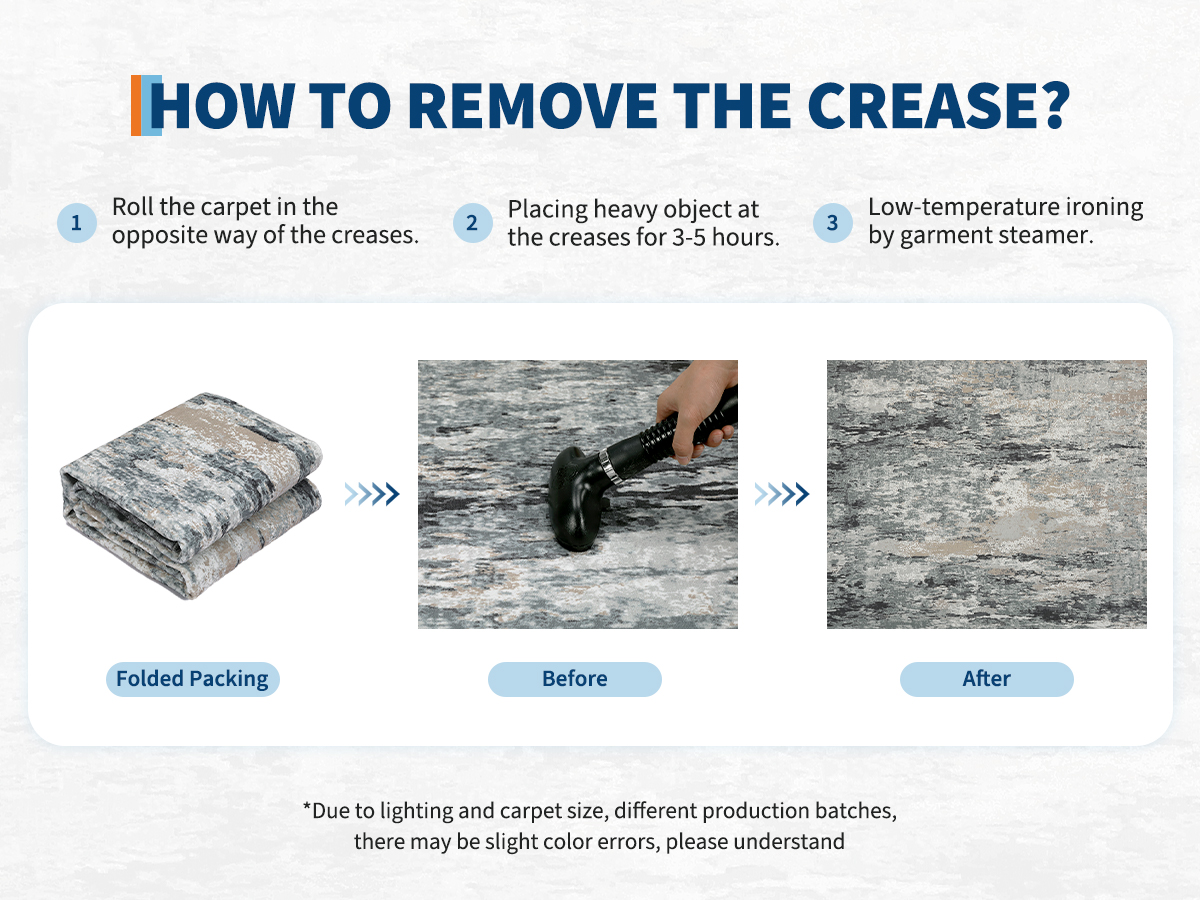 HOW TO REMOVE THE CREASE?

1 Roll the carpet in the opposite way of the creases.

2 Placing heavy object at the creases for 3-5 hours.

3 Low-temperature ironing by garment steamer.

Folded Packing

Before

After

*Due to lighting and carpet size, different production batches, there may be slight color errors, please understand